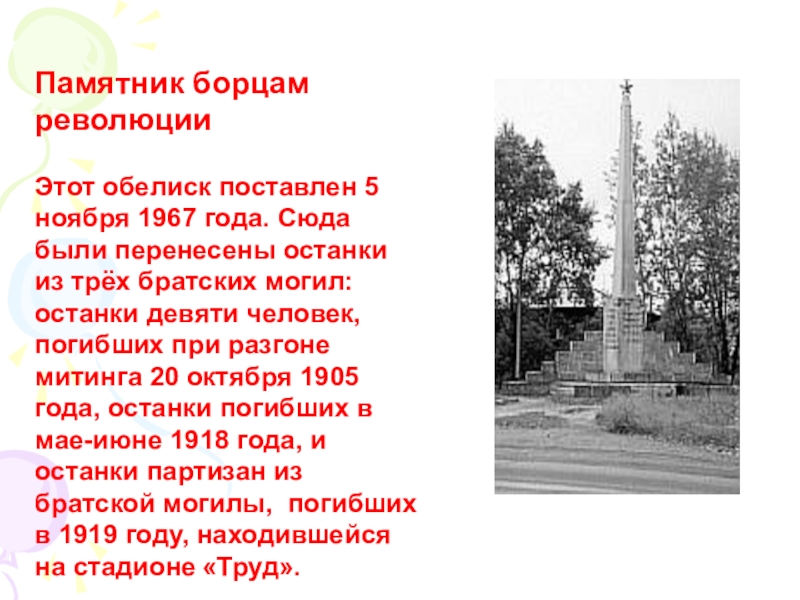 Памятник борцам революции

Этот обелиск поставлен 5 ноября 1967 года. Сюда были перенесены останки из трёх братских могил: останки девяти человек, погибших при разгоне митинга 20 октября 1905 года, останки погибших в мае-июне 1918 года, и останки партизан из братской могилы, погибших в 1919 году, находившейся на стадионе «Труд».